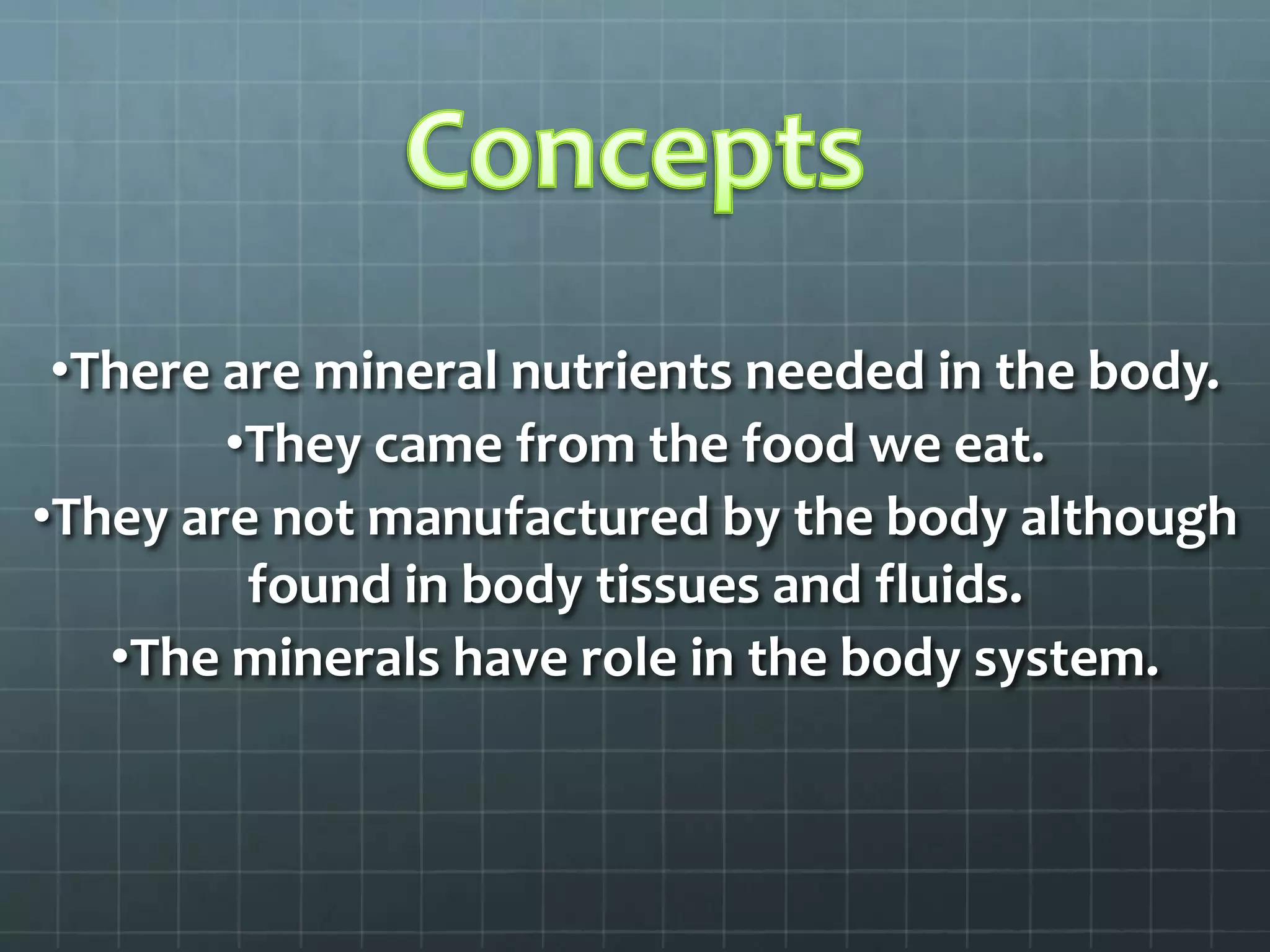 Concepts

•There are mineral nutrients needed in the body.
•They came from the food we eat.
•They are not manufactured by the body although found in body tissues and fluids.
•The minerals have role in the body system.